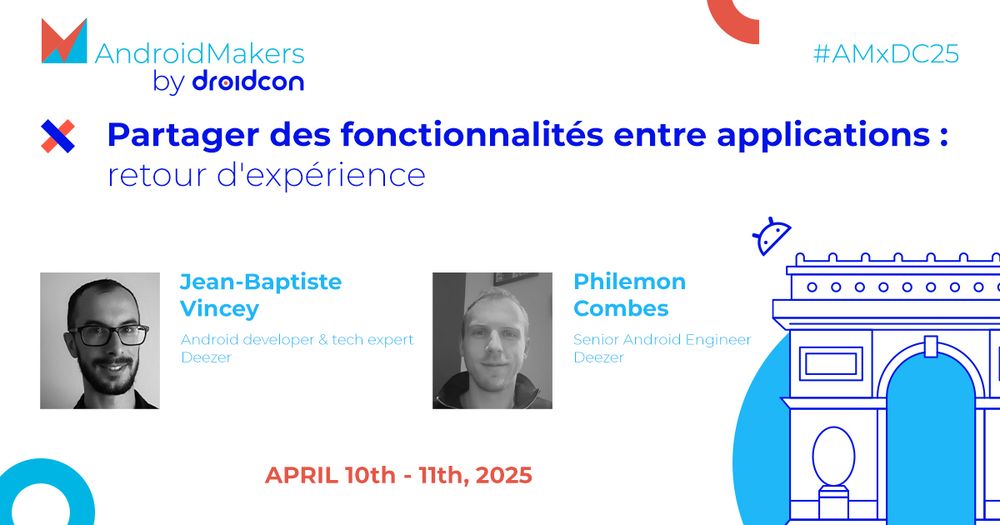 AndroidMakers
by droidcon

#AMxDC25

Partager des fonctionnalités entre applications : retour d'expérience

Jean-Baptiste Vincey
Android developer & tech expert
Deezer

Philemon Combes
Senior Android Engineer
Deezer

APRIL 10th - 11th, 2025